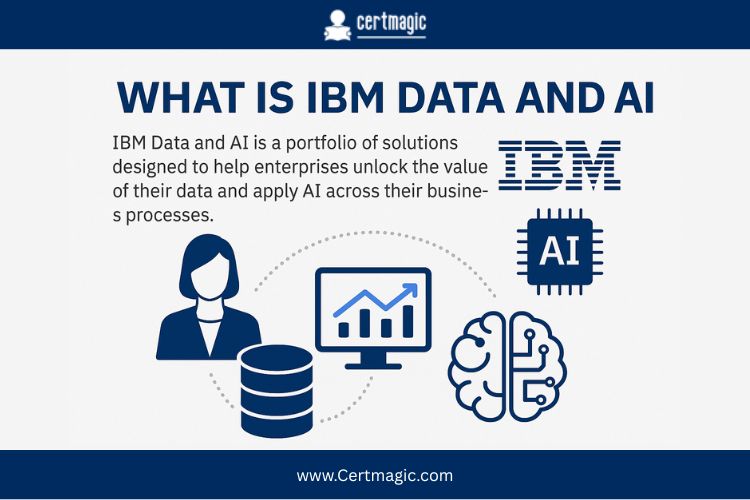 certmagic

WHAT IS IBM DATA AND AI

IBM Data and AI is a portfolio of solutions designed to help enterprises unlock the value of their data and apply AI across their business processes.

IBM

AI

www.Certmagic.com